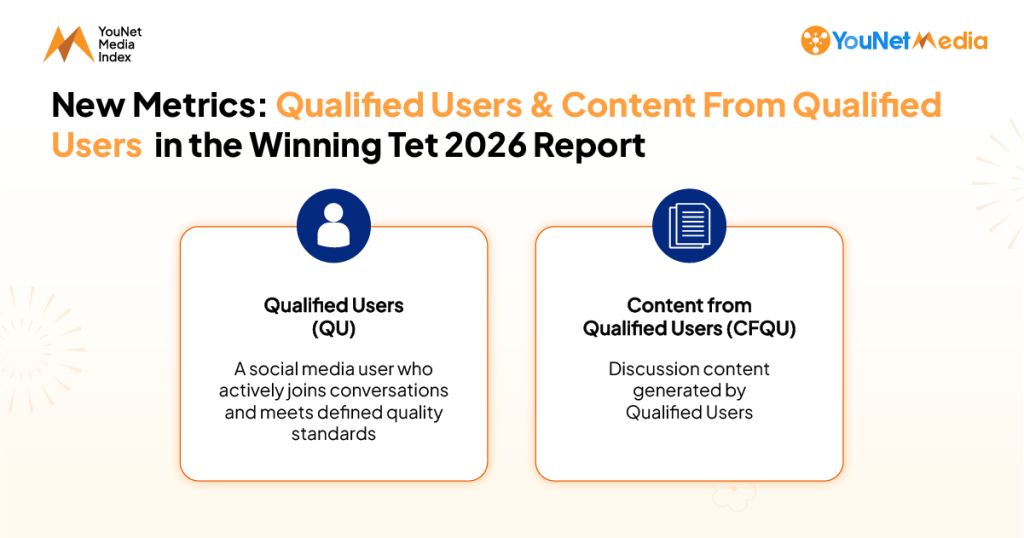 YouNet Media Index

YouNet Media

New Metrics: Qualified Users & Content From Qualified Users in the Winning Tet 2026 Report

Qualified Users (QU)

A social media user who actively joins conversations and meets defined quality standards

Content from Qualified Users (CFQU)

Discussion content generated by Qualified Users